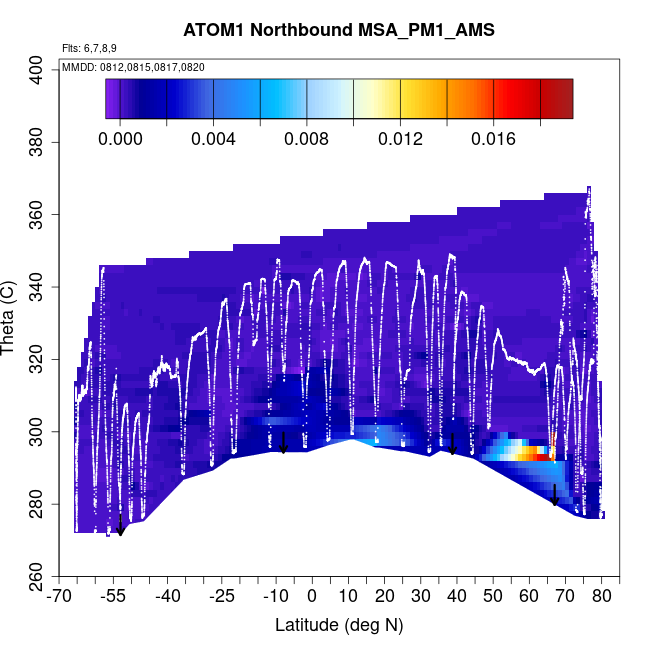 ATOM1 Northbound MSA_PM1_AMS

Flts: 6,7,8,9

MMDD: 0812,0815,0817,0820

0.000 0.004 0.008 0.012 0.016

Theta (C)

400
380
360
340
320
300
280
260

-70 -55 -40 -25 -10 0 10 20 30 40 50 60 70 80

Latitude (deg N)